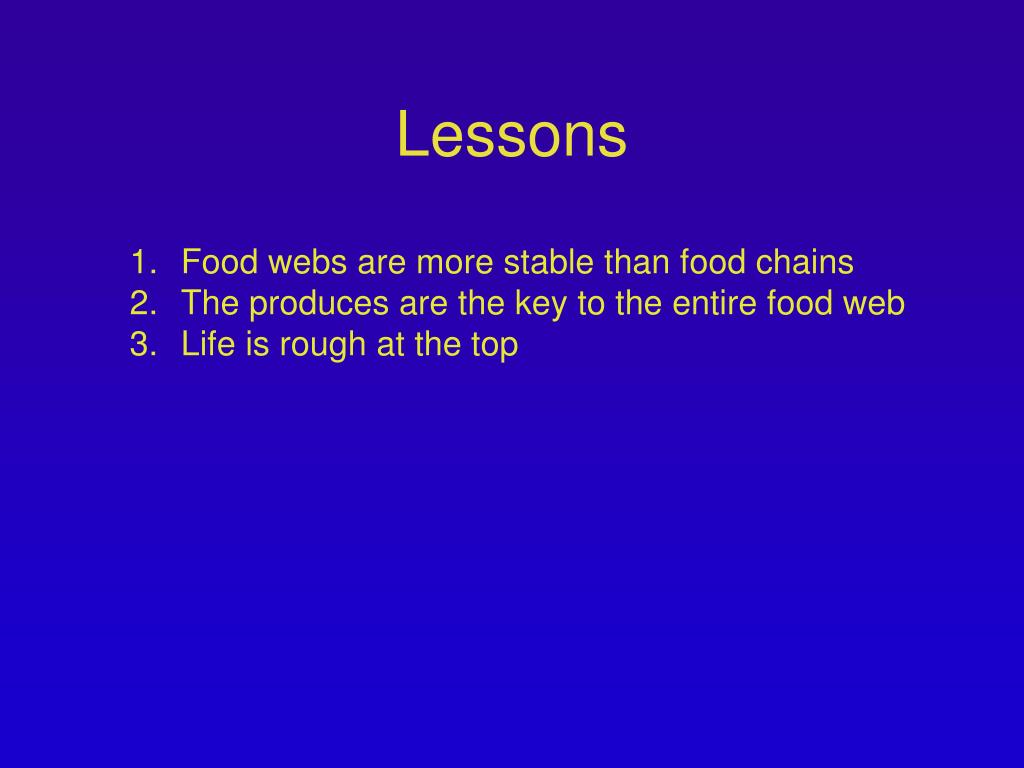 Lessons

1. Food webs are more stable than food chains
2. The produces are the key to the entire food web
3. Life is rough at the top